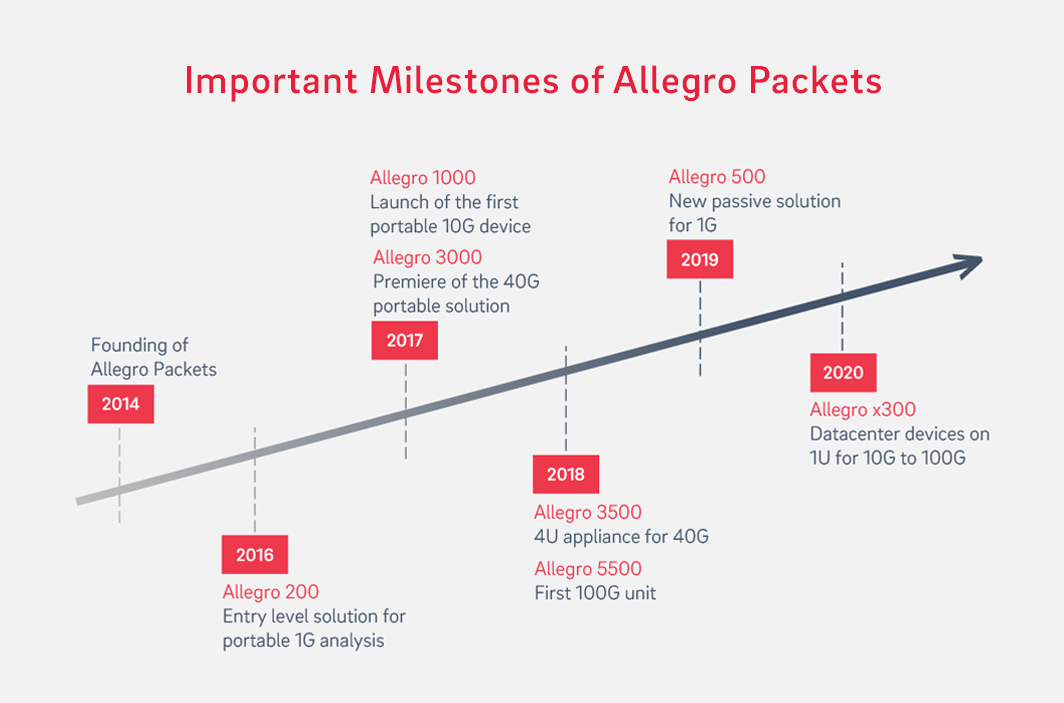 Important Milestones of Allegro Packets

Founding of Allegro Packets

2014

2016

Allegro 200
Entry level solution for portable 1G analysis

Allegro 1000
Launch of the first portable 10G device

Allegro 3000
Premiere of the 40G portable solution

2017

2018

Allegro 3500
4U appliance for 40G

Allegro 5500
First 100G unit

Allegro 500
New passive solution for 1G

2019

2020

Allegro x300
Datacenter devices on 1U for 10G to 100G